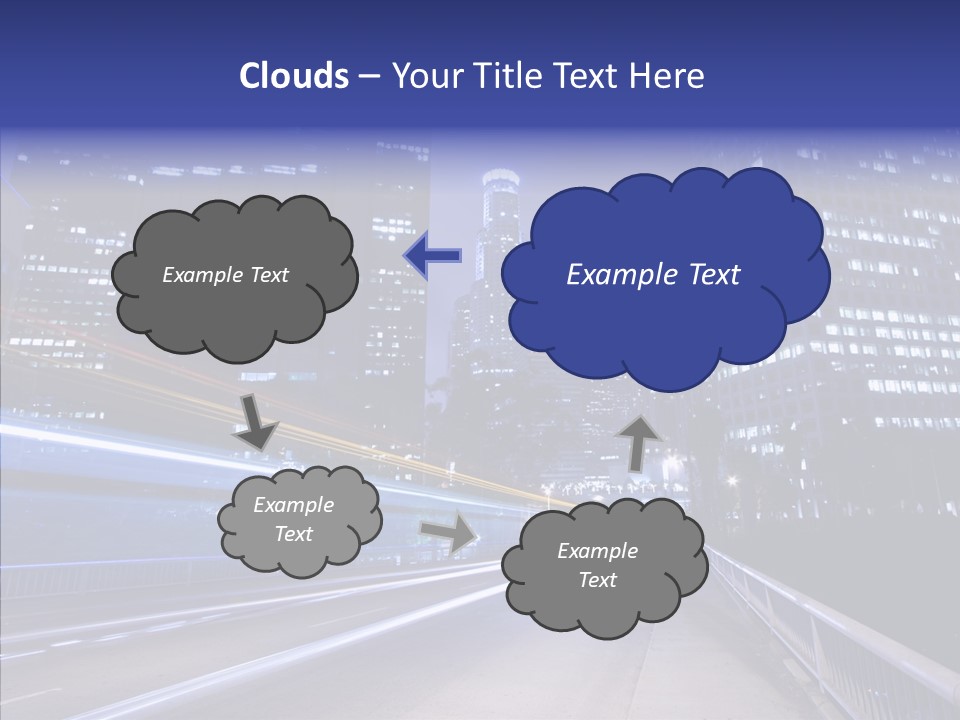 Clouds – Your Title Text Here

Example Text

Example Text

Example Text

Example Text